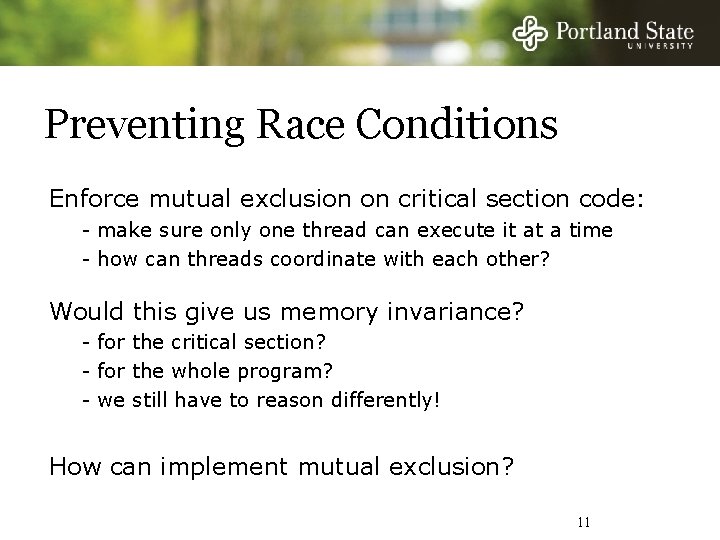 Portland State
UNIVERSITY

Preventing Race Conditions

Enforce mutual exclusion on critical section code:
- make sure only one thread can execute it at a time
- how can threads coordinate with each other?

Would this give us memory invariance?
- for the critical section?
- for the whole program?
- we still have to reason differently!

How can implement mutual exclusion?

11